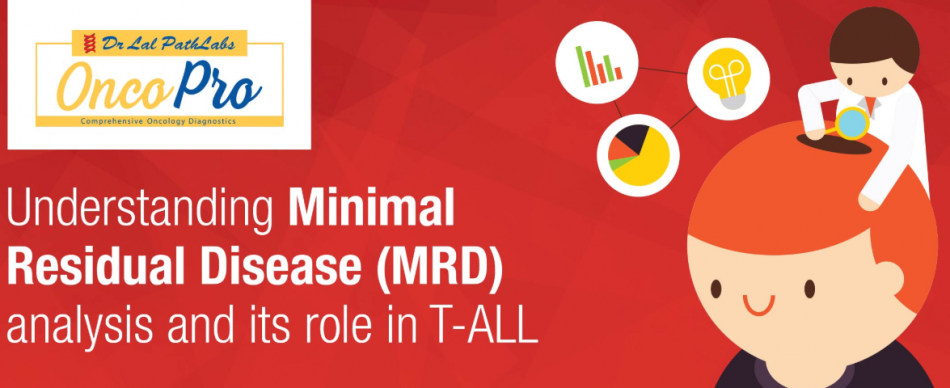 Dr Lal PathLabs
OncoPro
Comprehensive Oncology Diagnostics

Understanding Minimal Residual Disease (MRD) analysis and its role in T-ALL